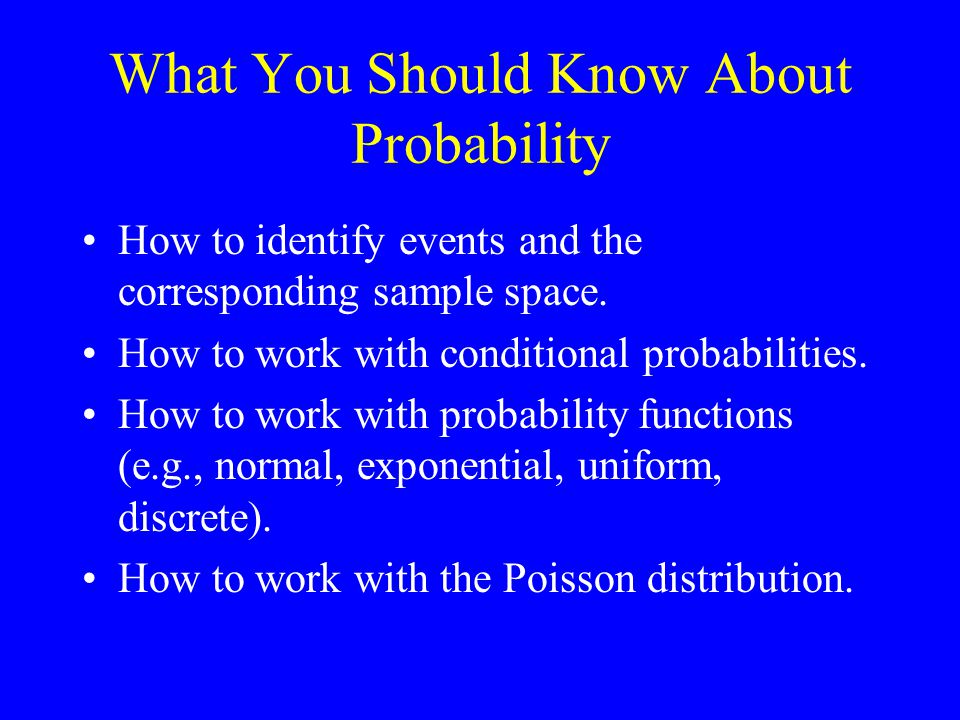 What You Should Know About Probability

• How to identify events and the corresponding sample space.
• How to work with conditional probabilities.
• How to work with probability functions (e.g., normal, exponential, uniform, discrete).
• How to work with the Poisson distribution.